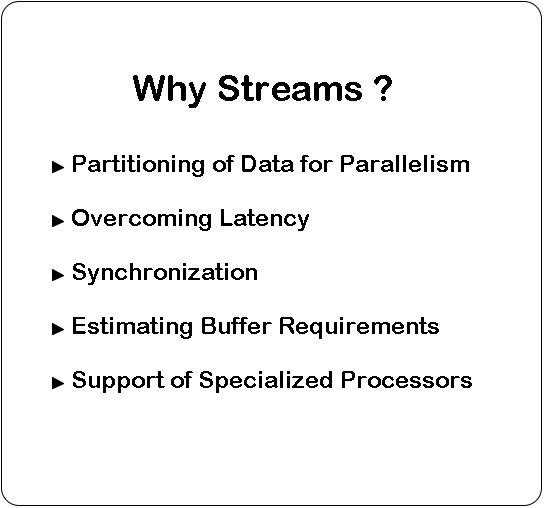 Why Streams ?

▶ Partitioning of Data for Parallelism

▶ Overcoming Latency

▶ Synchronization

▶ Estimating Buffer Requirements

▶ Support of Specialized Processors